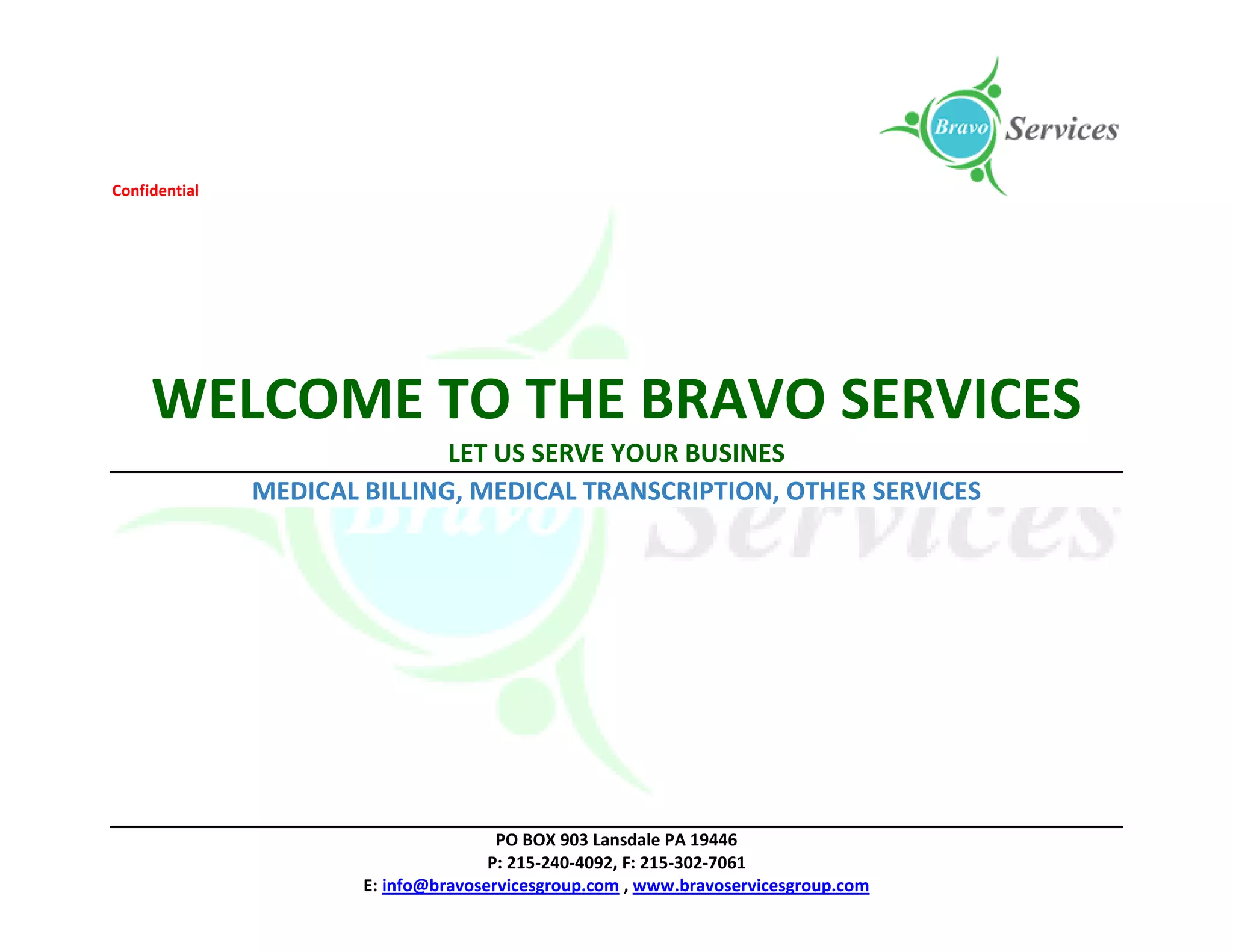 Bravo Services

Confidential

WELCOME TO THE BRAVO SERVICES

LET US SERVE YOUR BUSINES

MEDICAL BILLING, MEDICAL TRANSCRIPTION, OTHER SERVICES

Bravo Services

PO BOX 903 Lansdale PA 19446
P: 215-240-4092, F: 215-302-7061
E: info@bravoservicesgroup.com , www.bravoservicesgroup.com